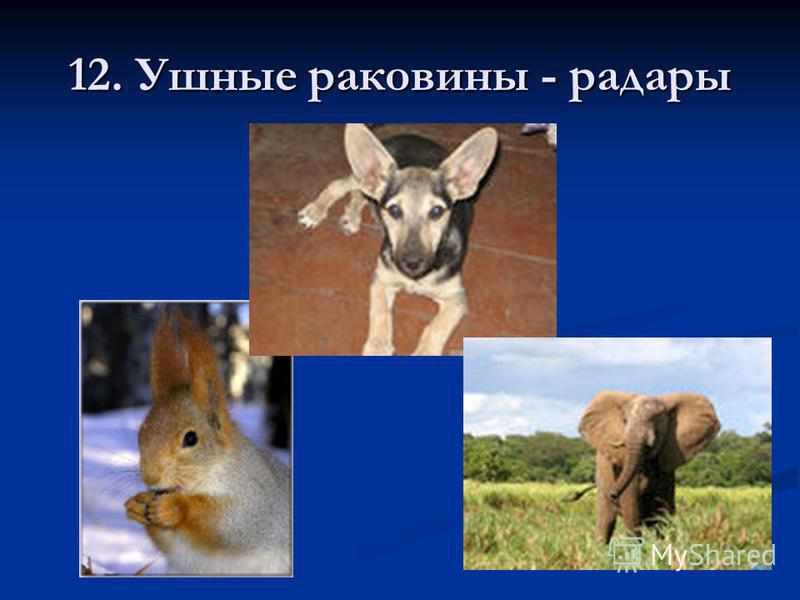 12. Ушные раковины - радары

MyShared